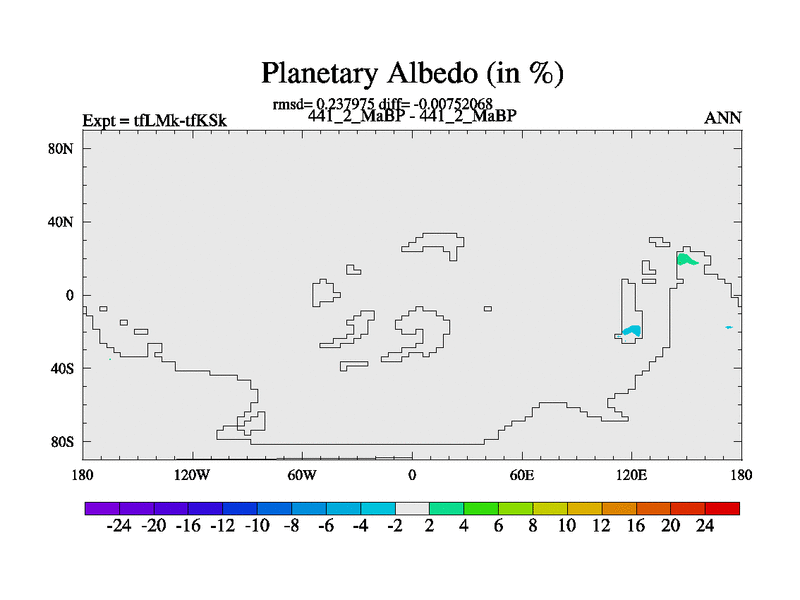 Planetary Albedo (in %)

rmsd= 0.237975 diff= -0.00752068

Expt = tfLMk-tfKSk

441_2_MaBP - 441_2_MaBP

ANN

80N
40N
0
40S
80S

180 120W 60W 0 60E 120E 180

-24 -20 -16 -12 -10 -8 -6 -4 -2 2 4 6 8 10 12 16 20 24